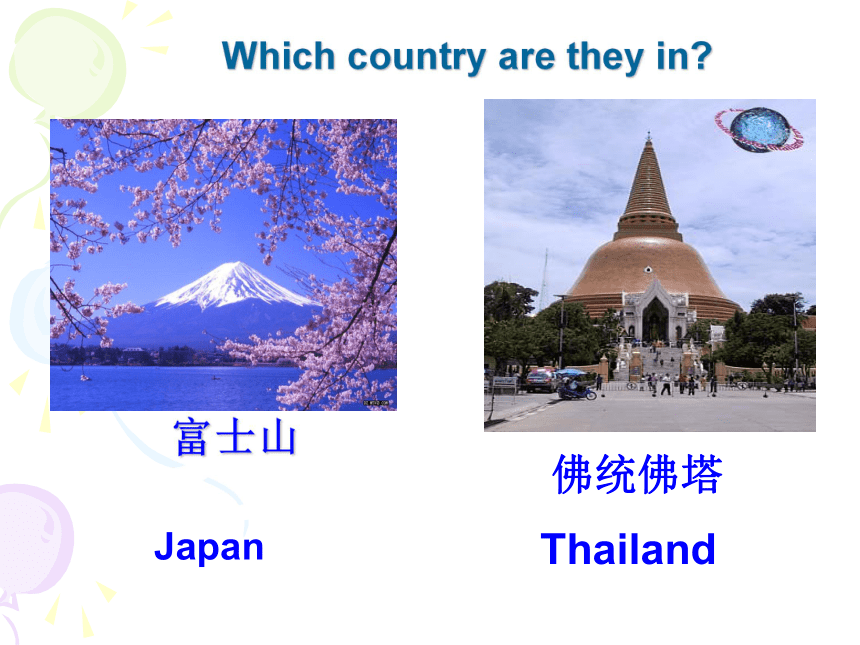 Which country are they in?

富士山

Japan

佛统佛塔

Thailand